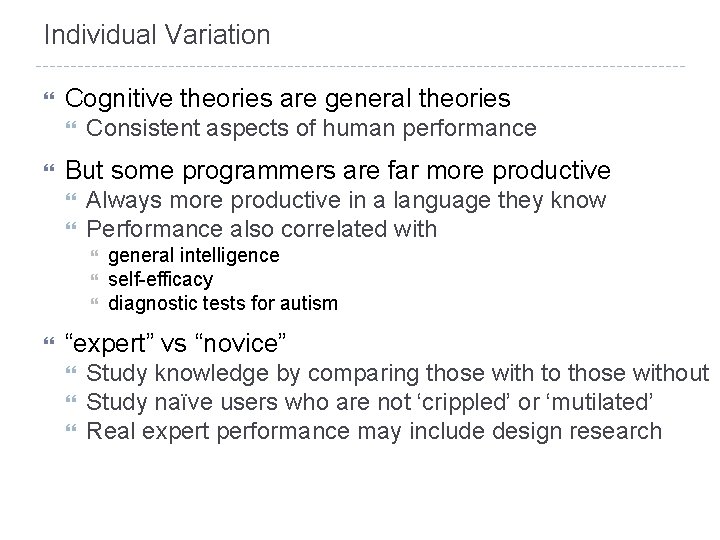 Individual Variation

Cognitive theories are general theories
Consistent aspects of human performance

But some programmers are far more productive
Always more productive in a language they know
Performance also correlated with
general intelligence
self-efficacy
diagnostic tests for autism

“expert” vs “novice”
Study knowledge by comparing those with to those without
Study naïve users who are not ‘crippled’ or ‘mutilated’
Real expert performance may include design research